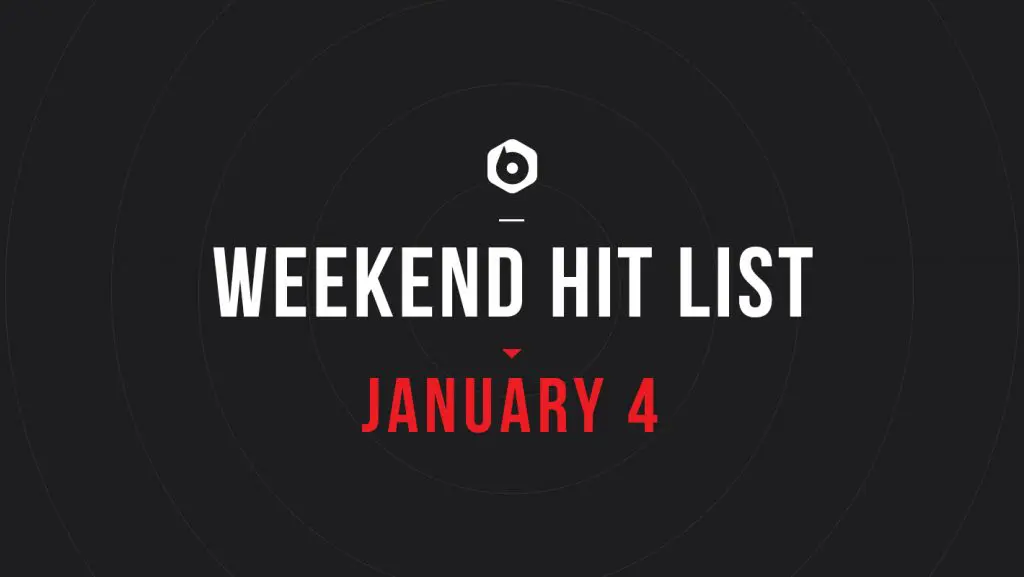 WEEKEND HIT LIST

JANUARY 4